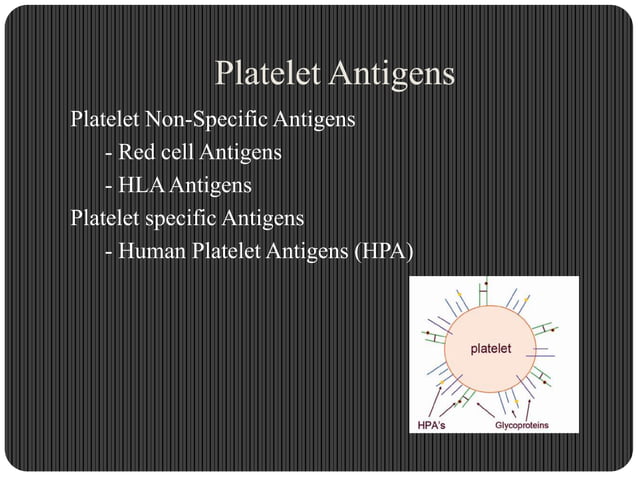 Platelet Antigens

Platelet Non-Specific Antigens
- Red cell Antigens
- HLA Antigens
Platelet specific Antigens
- Human Platelet Antigens (HPA)

platelet
HPA's
Glycoproteins